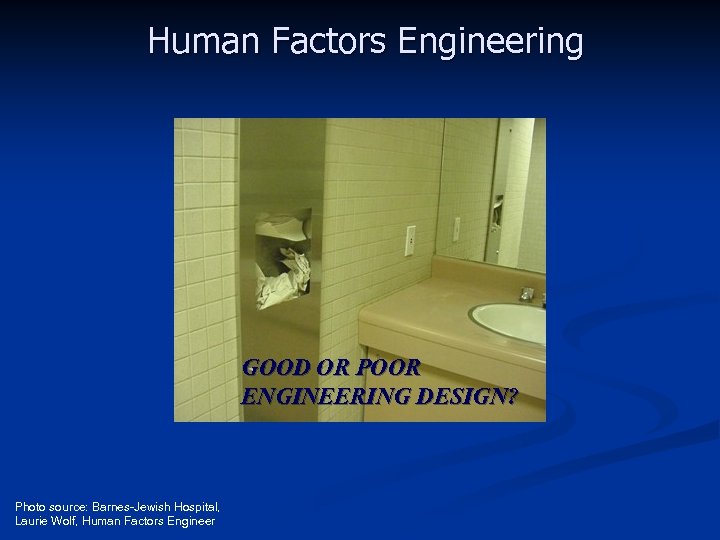 Human Factors Engineering

GOOD OR POOR ENGINEERING DESIGN?

Photo source: Barnes-Jewish Hospital, Laurie Wolf, Human Factors Engineer